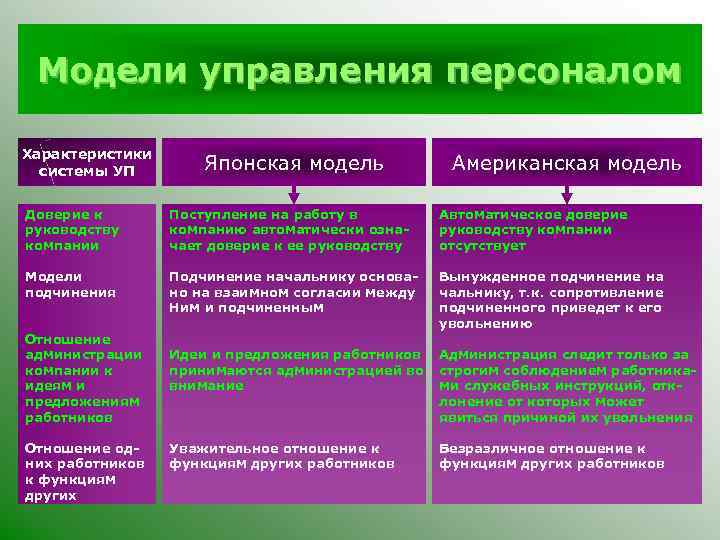 Модели управления персоналом

| Характеристики системы УП | Японская модель | Американская модель |
|---|---|---|
| Доверие к руководству компании | Поступление на работу в компанию автоматически означает доверие к ее руководству | Автоматическое доверие руководству компании отсутствует |
| Модели подчинения | Подчинение начальнику основано на взаимном согласии между ним и подчиненным | Вынужденное подчинение начальнику, т.к. сопротивление подчиненного приведет к его увольнению |
| Отношение администрации компании к идеям и предложениям работников | Идеи и предложения работников принимаются администрацией во внимание | Администрация следит только за строгим соблюдением работниками служебных инструкций, отклонение от которых может явиться причиной их увольнения |
| Отношение одних работников к функциям других | Уважительное отношение к функциям других работников | Безразличное отношение к функциям других работников |